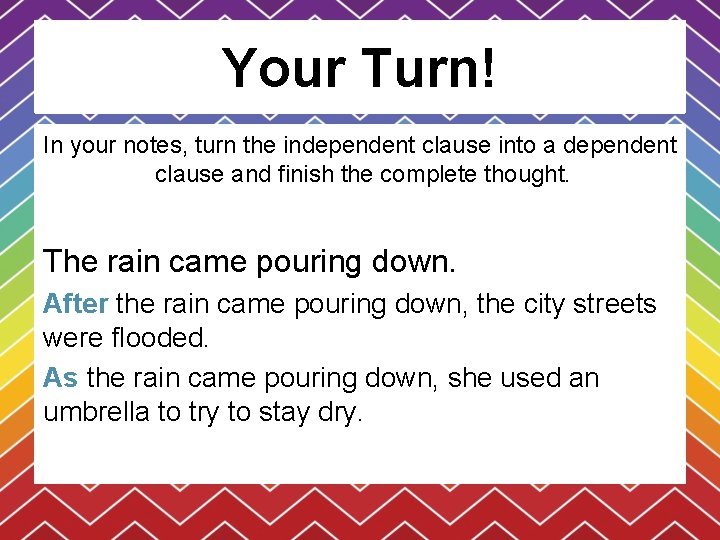 Your Turn!

In your notes, turn the independent clause into a dependent clause and finish the complete thought.

The rain came pouring down.

After the rain came pouring down, the city streets were flooded.

As the rain came pouring down, she used an umbrella to try to stay dry.